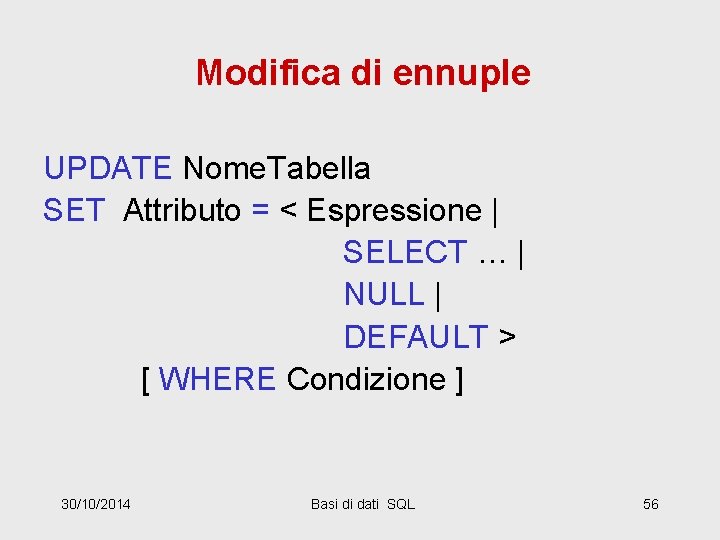 Modifica di ennuple

UPDATE NomeTabella
SET Attributo = < Espressione |
SELECT … |
NULL |
DEFAULT >
[ WHERE Condizione ]

30/10/2014
Basi di dati SQL
56